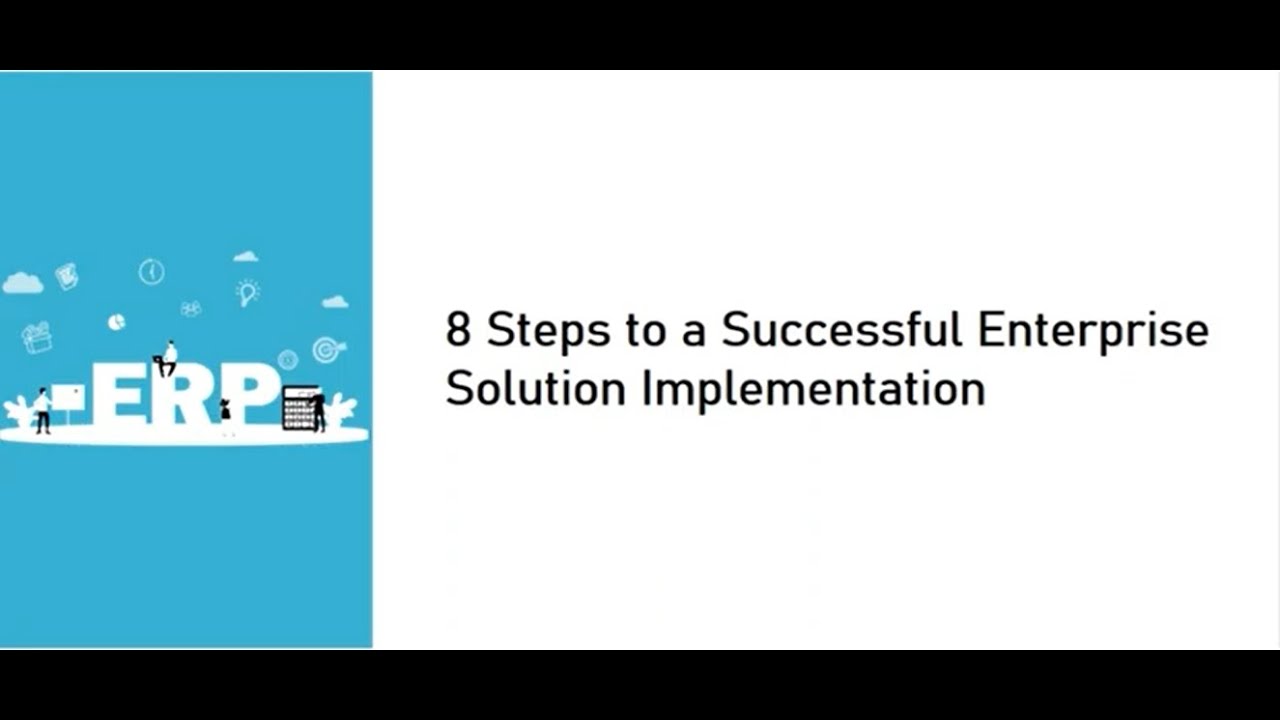 ERP

8 Steps to a Successful Enterprise Solution Implementation